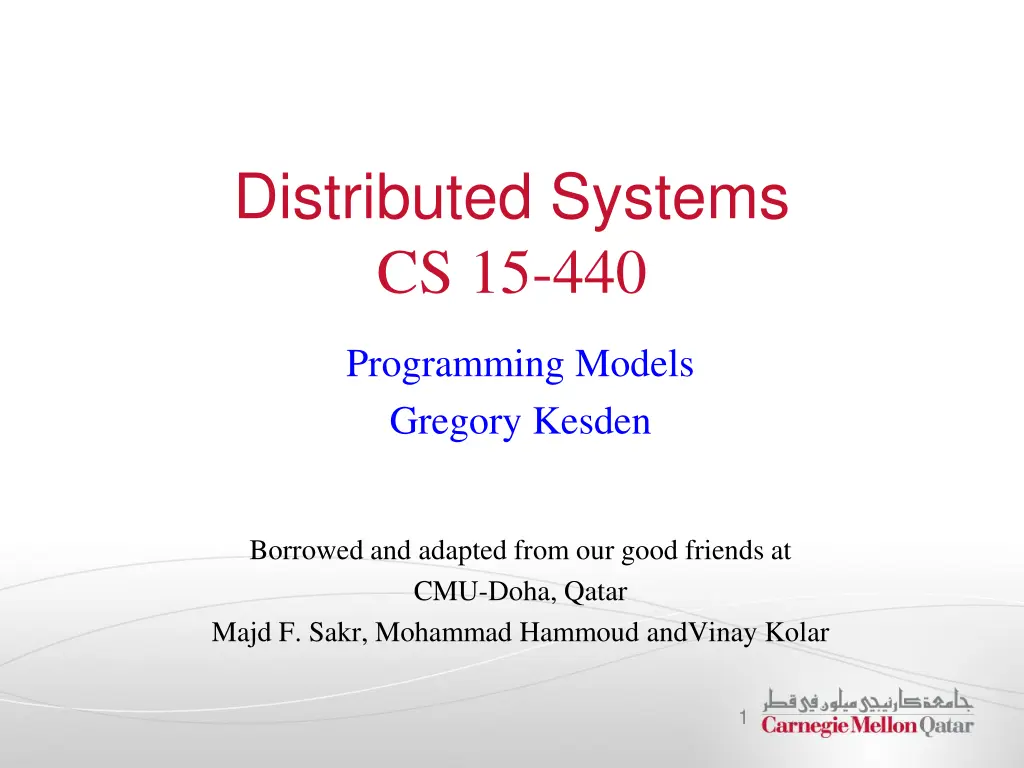 Distributed Systems
CS 15-440

Programming Models
Gregory Kesden

Borrowed and adapted from our good friends at
CMU-Doha, Qatar
Majd F. Sakr, Mohammad Hammoud andVinay Kolar

1

جامعة كارنيجي ميلون في قطر
Carnegie Mellon Qatar